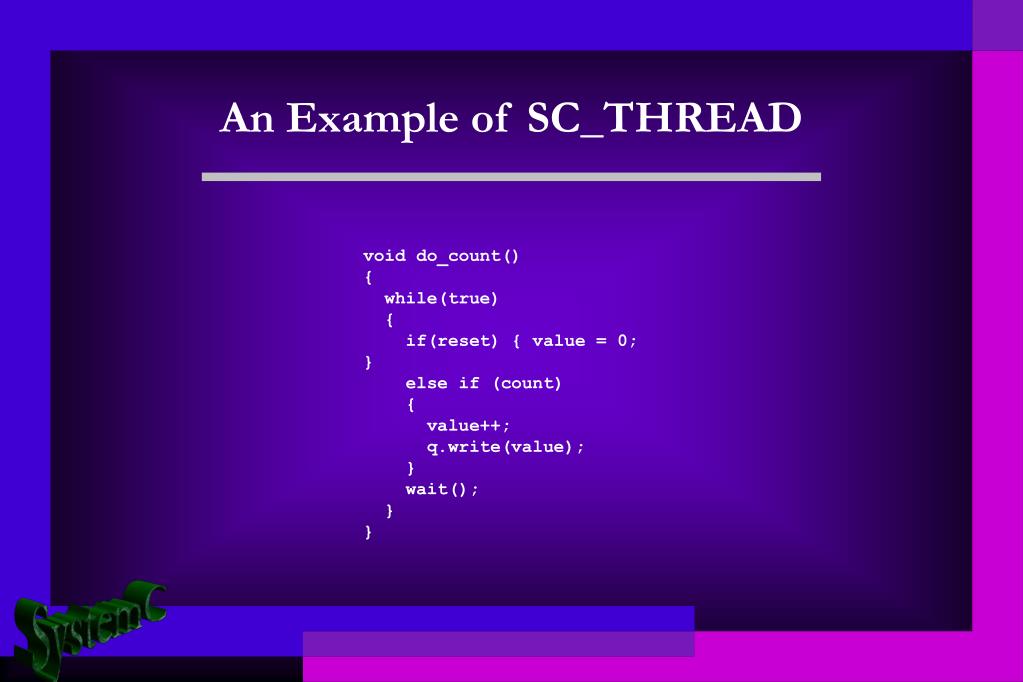 An Example of SC_THREAD

void do_count()
{
  while(true)
  {
    if(reset) { value = 0;
}
    else if (count)
    {
      value++;
      q.write(value);
    }
    wait();
  }
}

SystemC